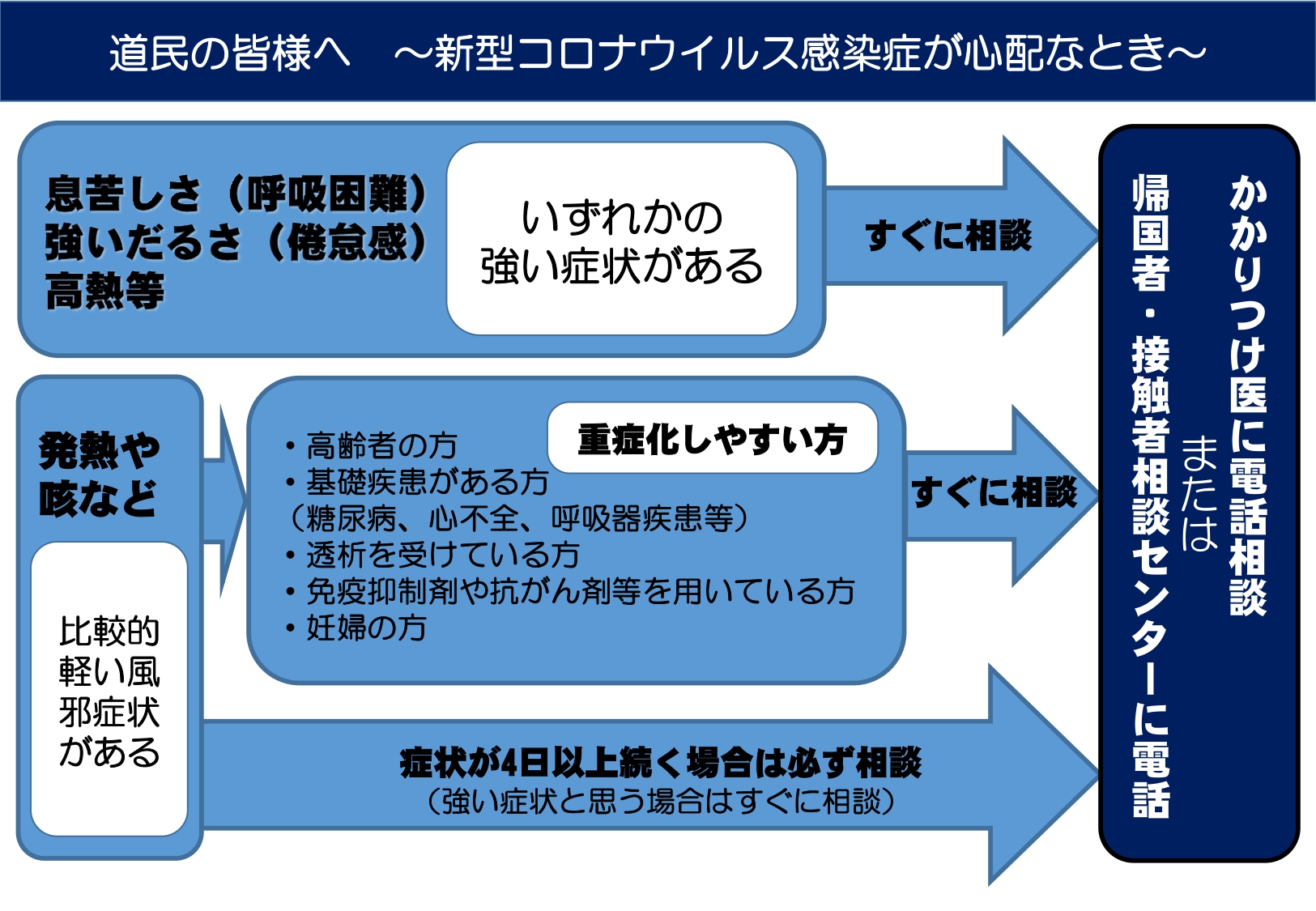 道民の皆様へ　～新型コロナウイルス感染症が心配なとき～

息苦しさ（呼吸困難）
強いだるさ（倦怠感）
高熱等

いずれかの
強い症状がある

すぐに相談

発熱や
咳など

比較的
軽い風
邪症状
がある

重症化しやすい方

・高齢者の方
・基礎疾患がある方
（糖尿病、心不全、呼吸器疾患等）
・透析を受けている方
・免疫抑制剤や抗がん剤等を用いている方
・妊婦の方

すぐに相談

症状が4日以上続く場合は必ず相談
（強い症状と思う場合はすぐに相談）

かかりつけ医に電話相談
または
帰国者・接触者相談センターに電話